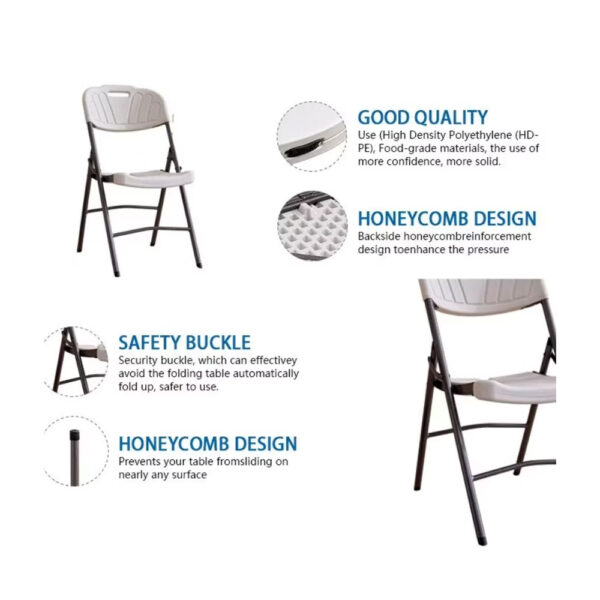 GOOD QUALITY
Use (High Density Polyethylene (HD-PE), Food-grade materials, the use of more confidence, more solid.

HONEYCOMB DESIGN
Backside honeycombreinforcement design toenhance the pressure

SAFETY BUCKLE
Security buckle, which can effectivey avoid the folding table automatically fold up, safer to use.

HONEYCOMB DESIGN
Prevents your table fromsliding on nearly any surface